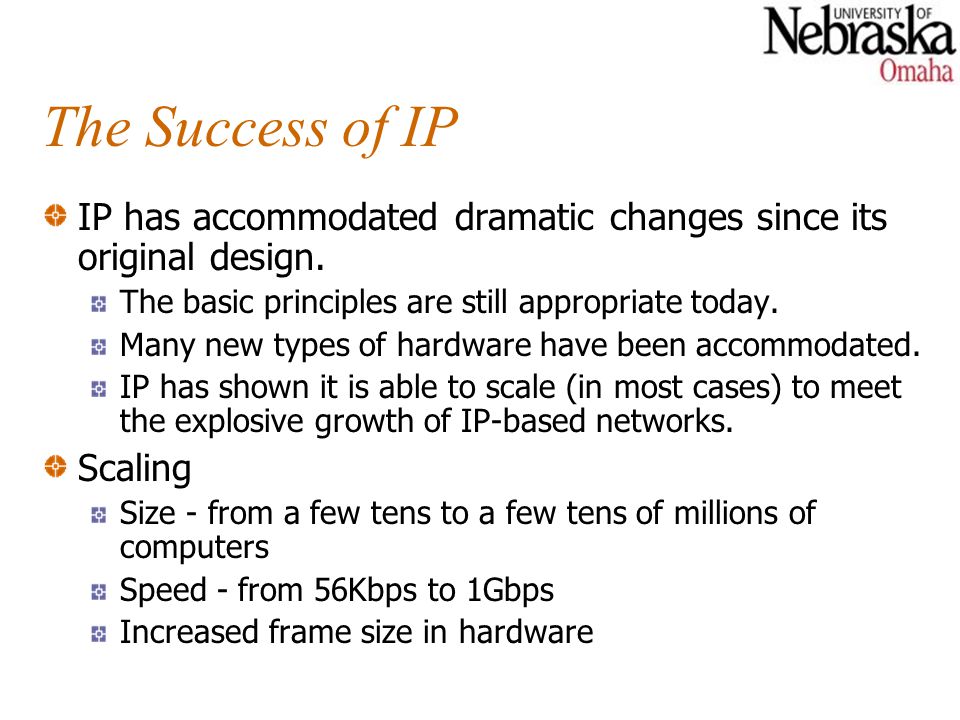 UNIVERSITY OF Nebraska Omaha

The Success of IP

IP has accommodated dramatic changes since its original design.

The basic principles are still appropriate today.

Many new types of hardware have been accommodated.

IP has shown it is able to scale (in most cases) to meet the explosive growth of IP-based networks.

Scaling

Size - from a few tens to a few tens of millions of computers

Speed - from 56Kbps to 1Gbps

Increased frame size in hardware